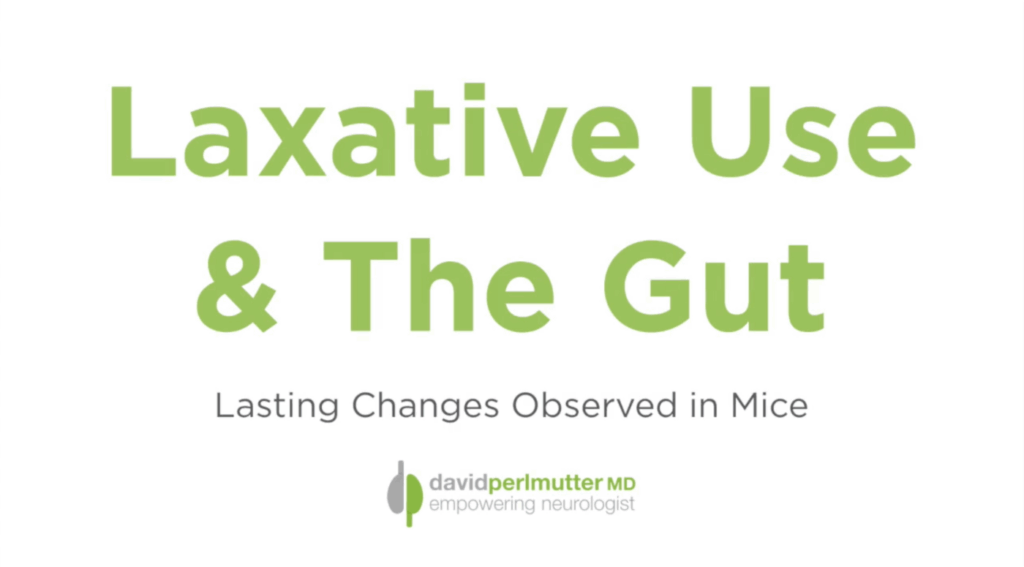 Laxative Use & The Gut

Lasting Changes Observed in Mice

davidperlmutter MD
empowering neurologist